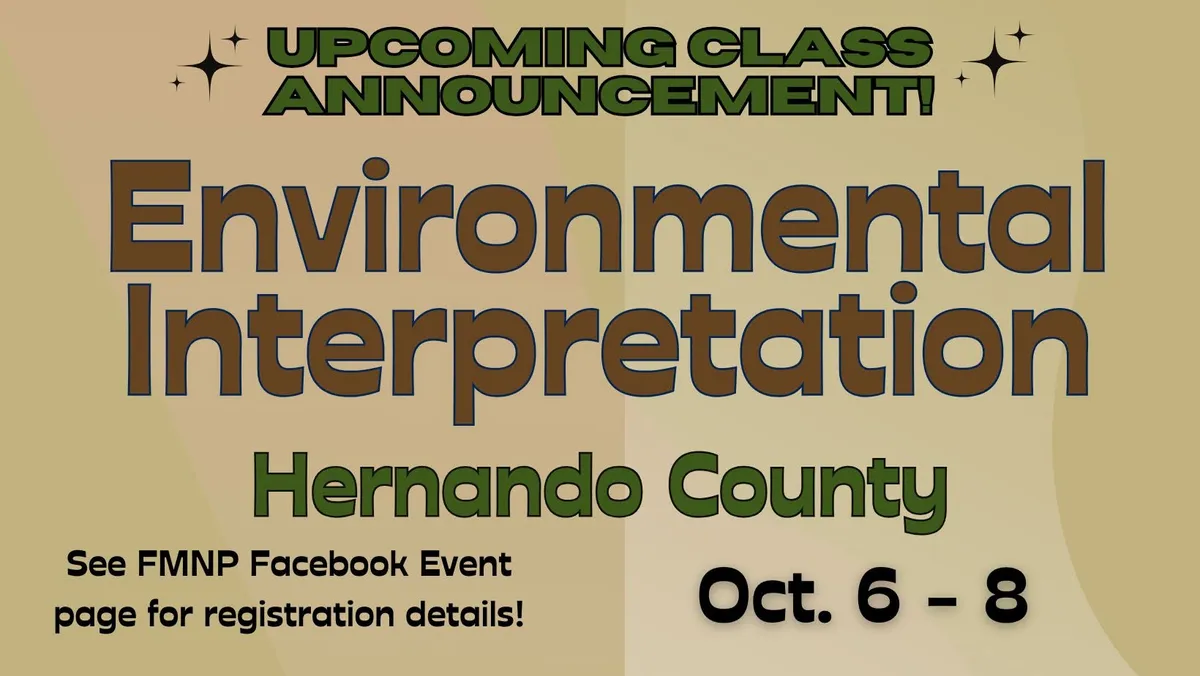 UPCOMING CLASS ANNOUNCEMENT!

Environmental Interpretation

Hernando County

See FMNP Facebook Event page for registration details!

Oct. 6 - 8